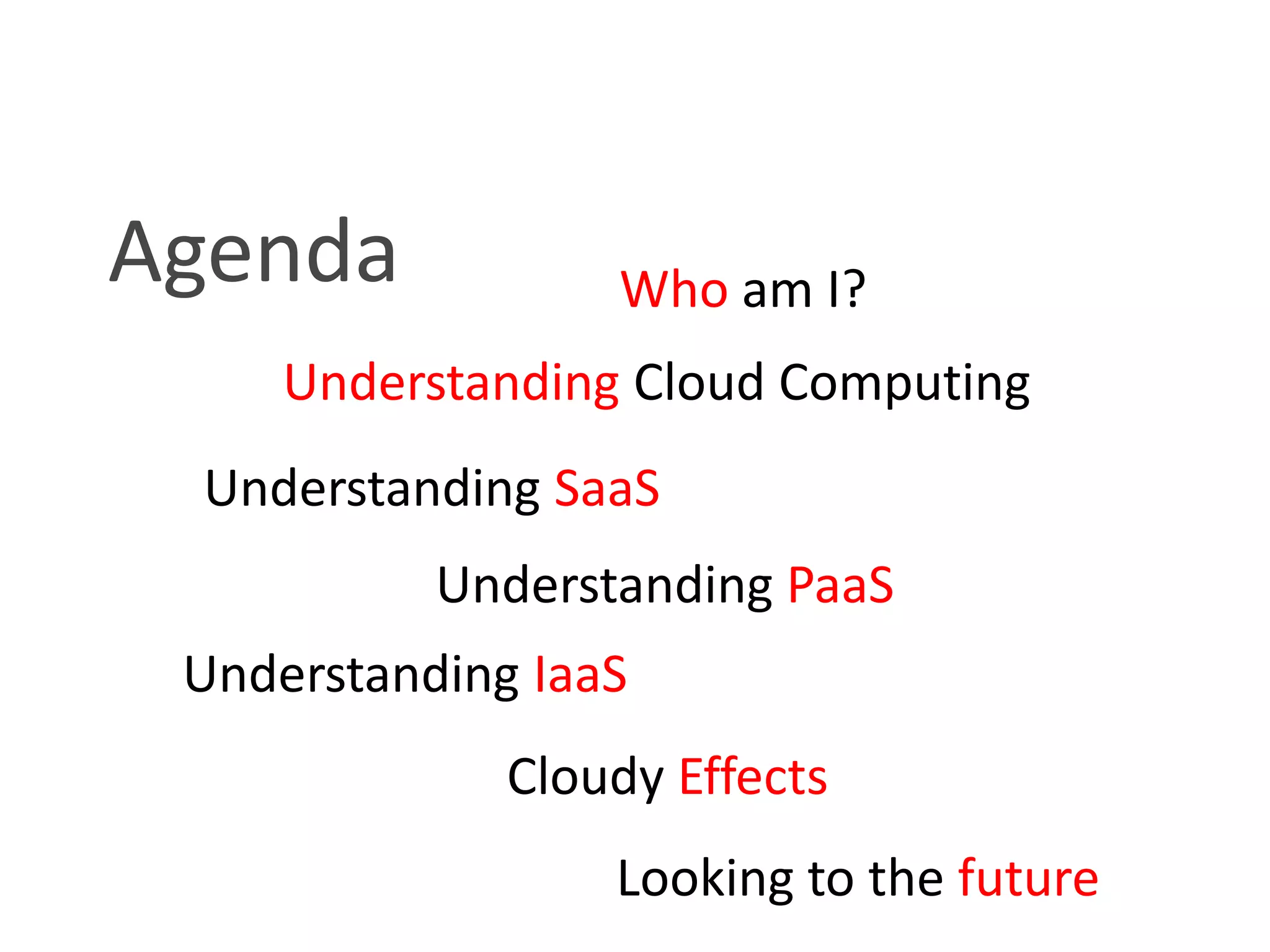 Agenda

Who am I?

Understanding Cloud Computing

Understanding SaaS

Understanding PaaS

Understanding IaaS

Cloudy Effects

Looking to the future